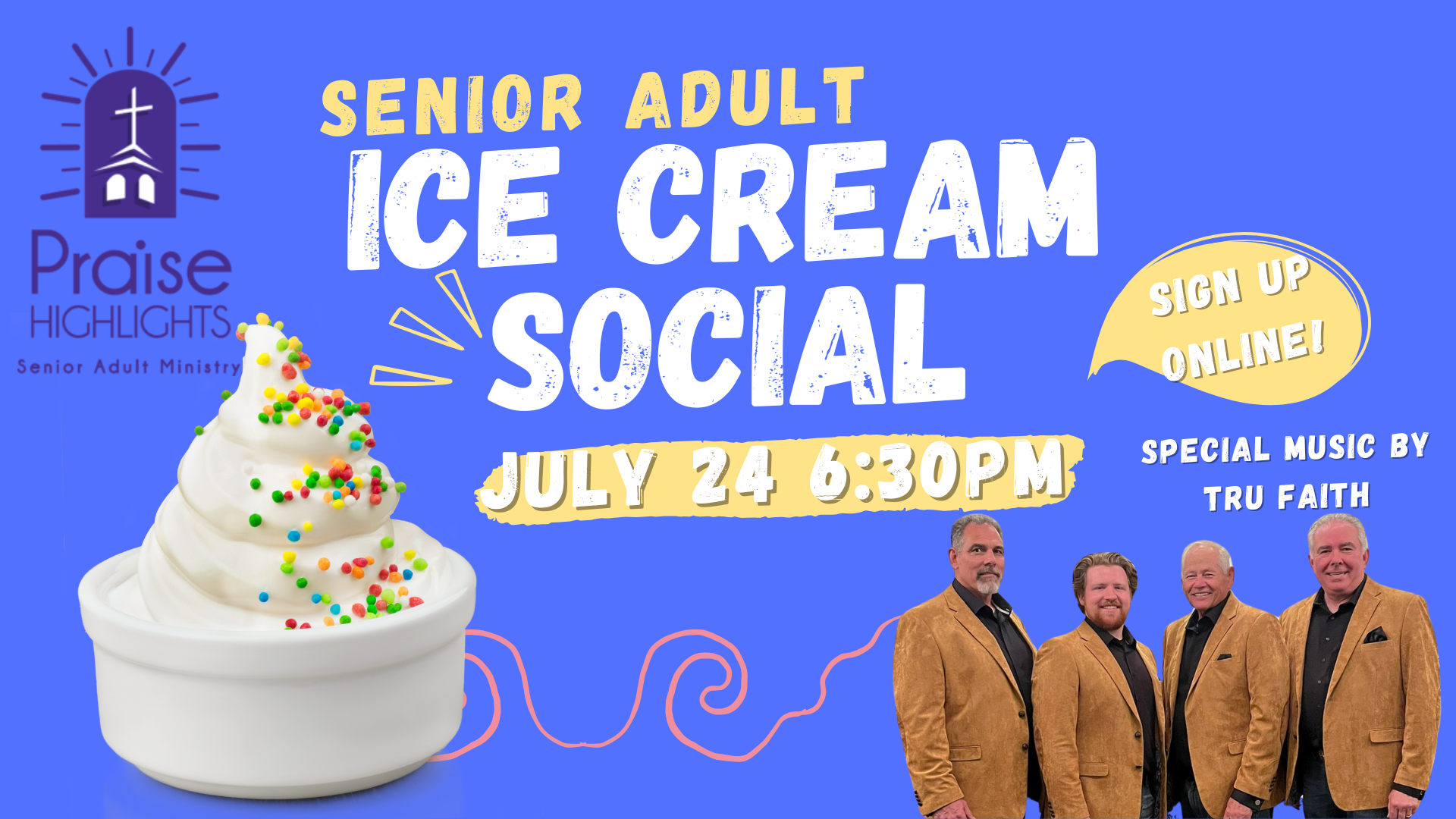 Praise
HIGHLIGHTS
Senior Adult Ministry

SENIOR ADULT
ICE CREAM
SOCIAL

JULY 24 6:30PM

SIGN UP ONLINE!

SPECIAL MUSIC BY
TRU FAITH